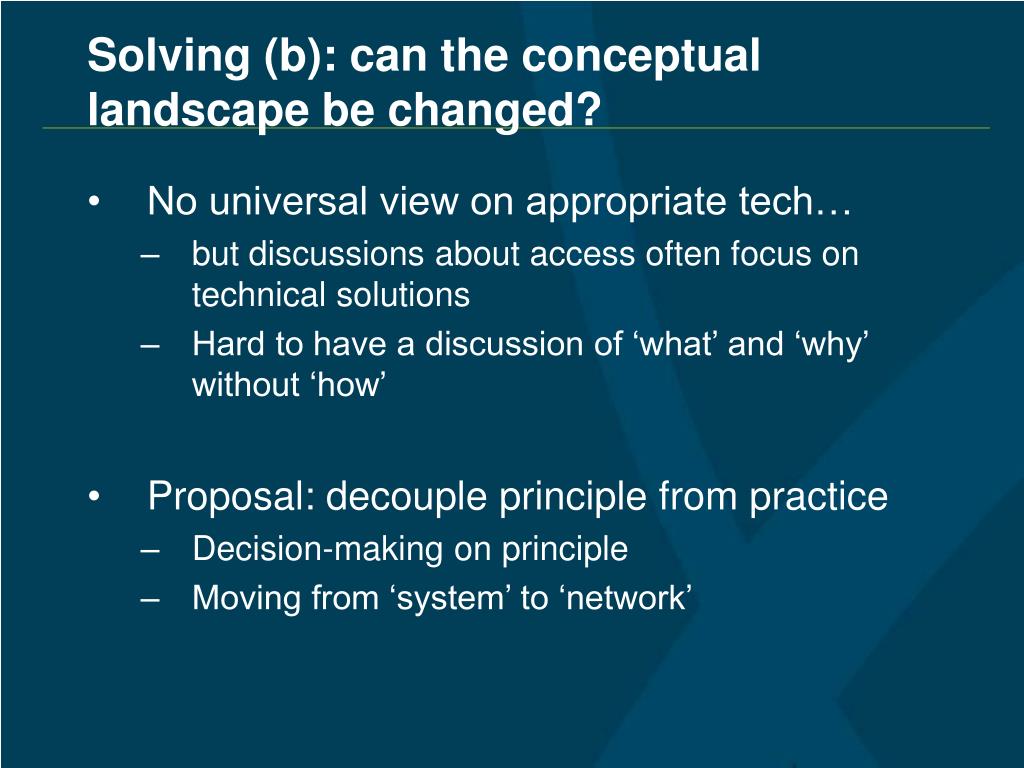 Solving (b): can the conceptual landscape be changed?

• No universal view on appropriate tech…
– but discussions about access often focus on technical solutions
– Hard to have a discussion of ‘what’ and ‘why’ without ‘how’

• Proposal: decouple principle from practice
– Decision-making on principle
– Moving from ‘system’ to ‘network’